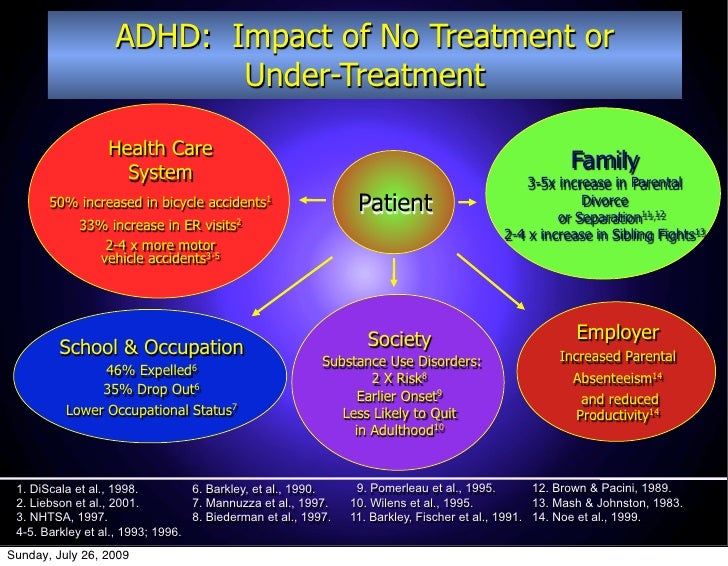 ADHD: Impact of No Treatment or Under-Treatment

Health Care System
50% increased in bicycle accidents$^{1}$
33% increase in ER visits$^{2}$
2-4 x more motor vehicle accidents$^{3-5}$

Patient

Family
3-5x increase in Parental Divorce or Separation$^{11,12}$
2-4 x increase in Sibling Fights$^{13}$

School & Occupation
46% Expelled$^{6}$
35% Drop Out$^{6}$
Lower Occupational Status$^{7}$

Society
Substance Use Disorders:
2 X Risk$^{8}$
Earlier Onset$^{9}$
Less Likely to Quit in Adulthood$^{10}$

Employer
Increased Parental Absenteeism$^{14}$
and reduced Productivity$^{14}$

1. DiScala et al., 1998.
2. Liebson et al., 2001.
3. NHTSA, 1997.
4-5. Barkley et al., 1993; 1996.

6. Barkley, et al., 1990.
7. Mannuzza et al., 1997.
8. Biederman et al., 1997.

9. Pomerleau et al., 1995.
10. Wilens et al., 1995.
11. Barkley, Fischer et al., 1991.

12. Brown & Pacini, 1989.
13. Mash & Johnston, 1983.
14. Noe et al., 1999.

Sunday, July 26, 2009